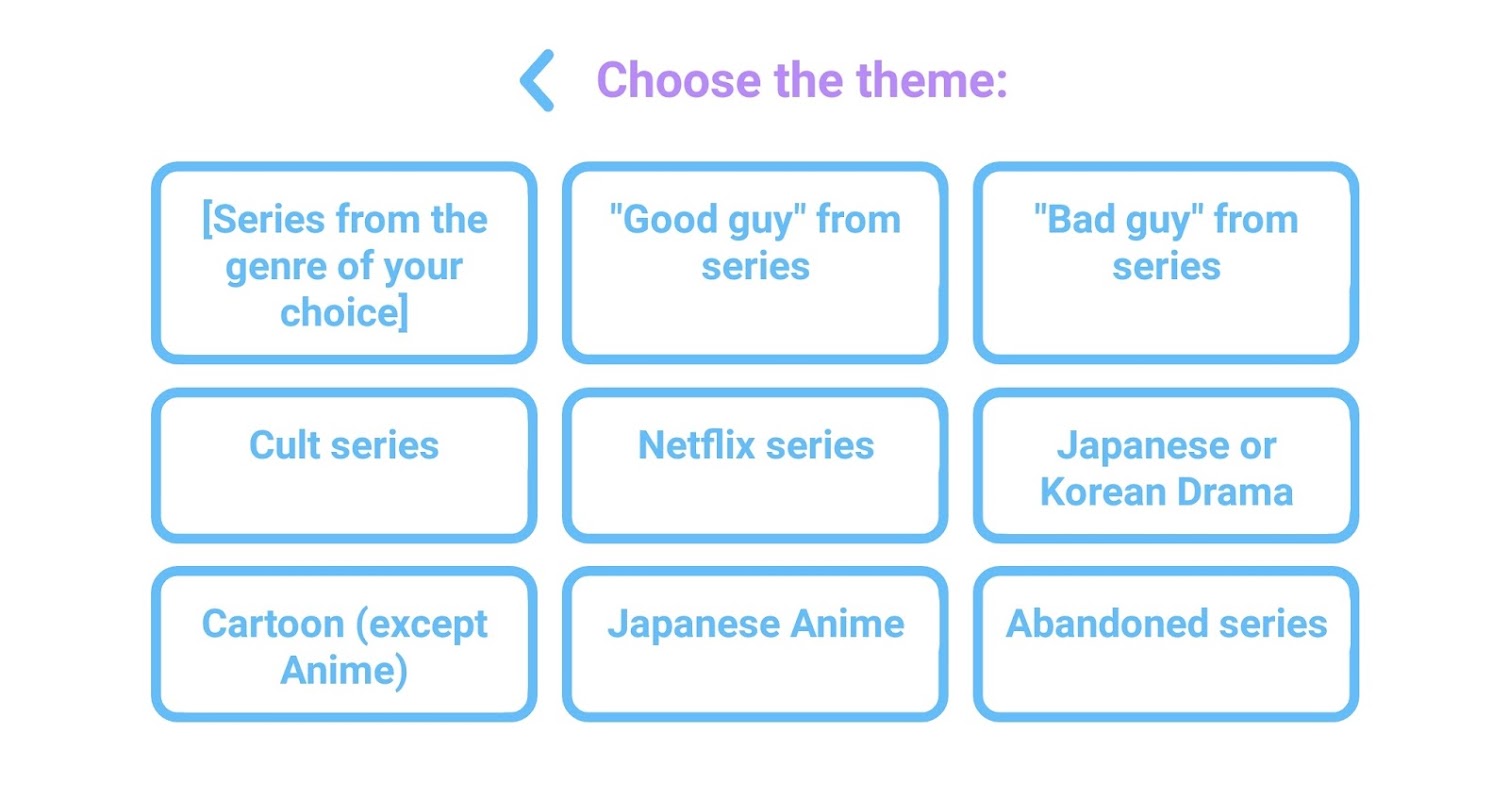 Choose the theme:

[Series from the genre of your choice]

"Good guy" from series

"Bad guy" from series

Cult series

Netflix series

Japanese or Korean Drama

Cartoon (except Anime)

Japanese Anime

Abandoned series